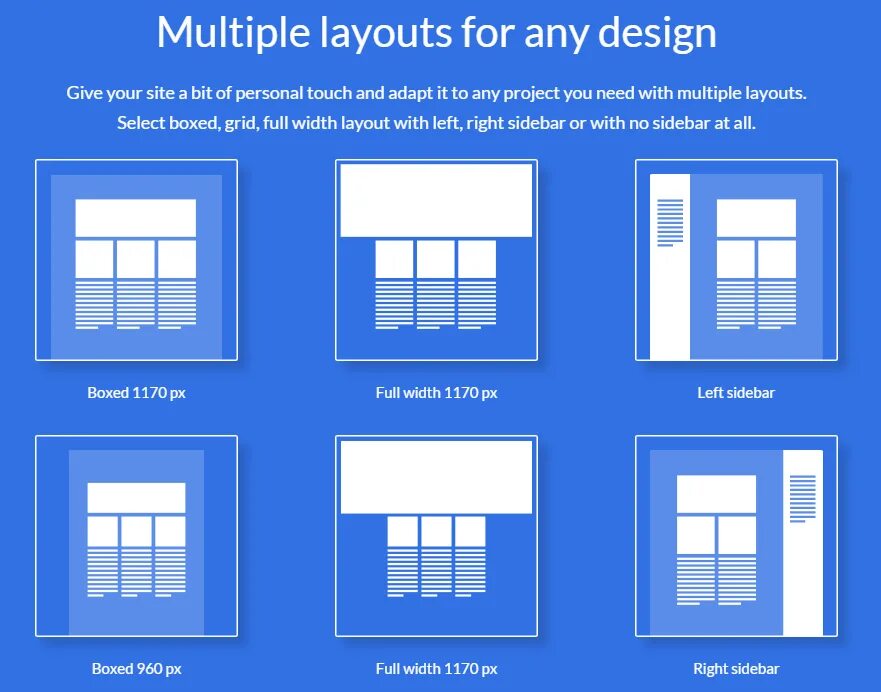 Multiple layouts for any design

Give your site a bit of personal touch and adapt it to any project you need with multiple layouts. Select boxed, grid, full width layout with left, right sidebar or with no sidebar at all.

Boxed 1170 px

Full width 1170 px

Left sidebar

Boxed 960 px

Full width 1170 px

Right sidebar